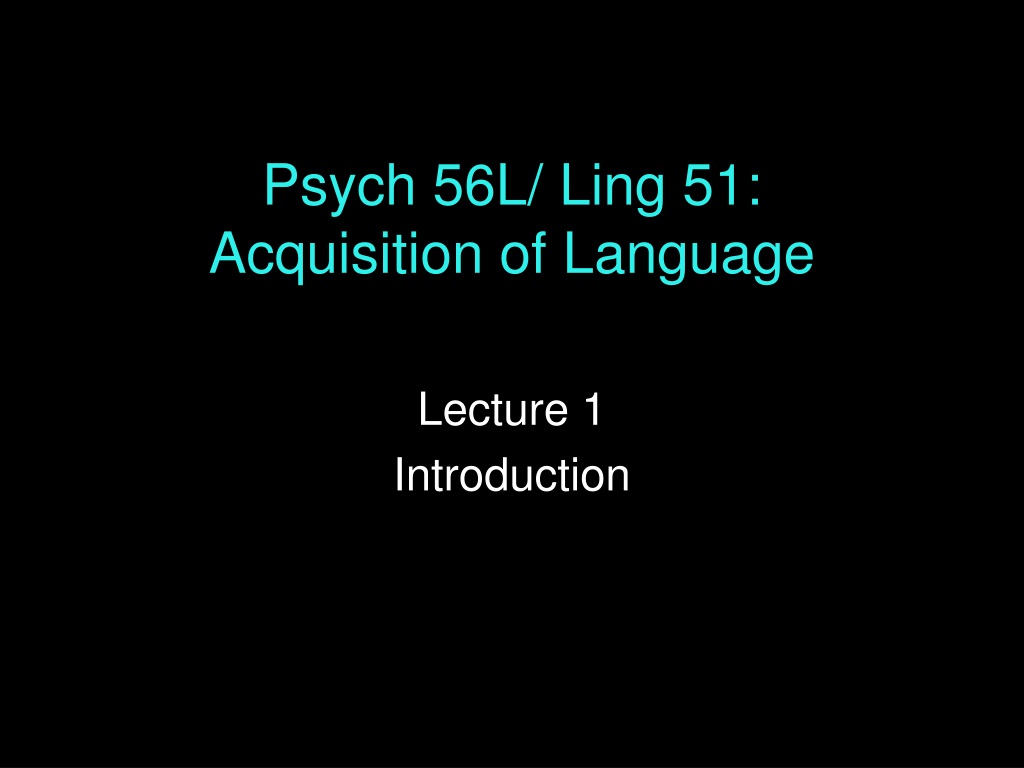 Psych 56L/ Ling 51:
Acquisition of Language

Lecture 1
Introduction